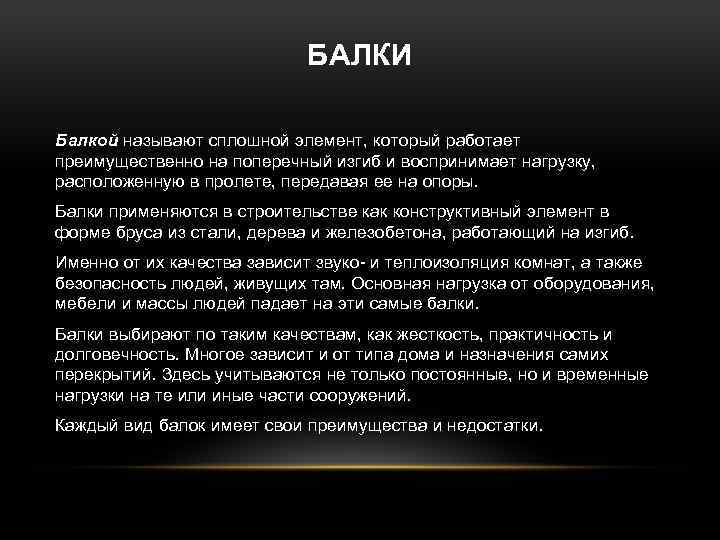 БАЛКИ

Балкой называют сплошной элемент, который работает преимущественно на поперечный изгиб и воспринимает нагрузку, расположенную в пролете, передавая ее на опоры.

Балки применяются в строительстве как конструктивный элемент в форме бруса из стали, дерева и железобетона, работающий на изгиб.

Именно от их качества зависит звуко- и теплоизоляция комнат, а также безопасность людей, живущих там. Основная нагрузка от оборудования, мебели и массы людей падает на эти самые балки.

Балки выбирают по таким качествам, как жесткость, практичность и долговечность. Многое зависит и от типа дома и назначения самих перекрытий. Здесь учитываются не только постоянные, но и временные нагрузки на те или иные части сооружений.

Каждый вид балок имеет свои преимущества и недостатки.